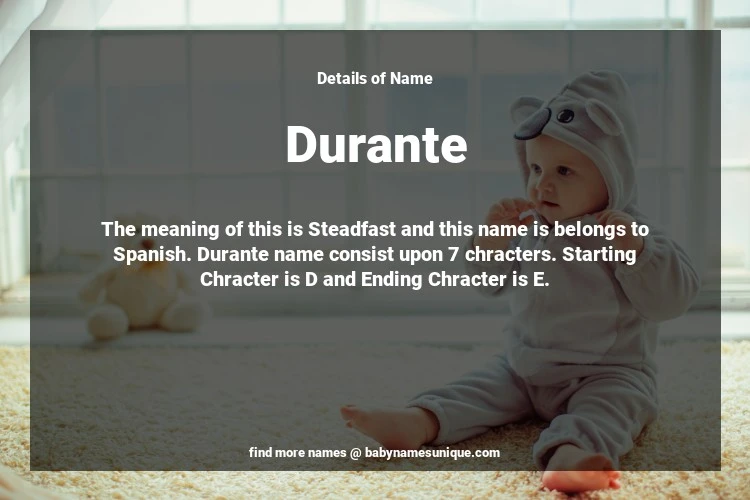 Details of Name

Durante

The meaning of this is Steadfast and this name is belongs to Spanish. Durante name consist upon 7 chracters. Starting Chracter is D and Ending Chracter is E.

find more names @ babynamesunique.com